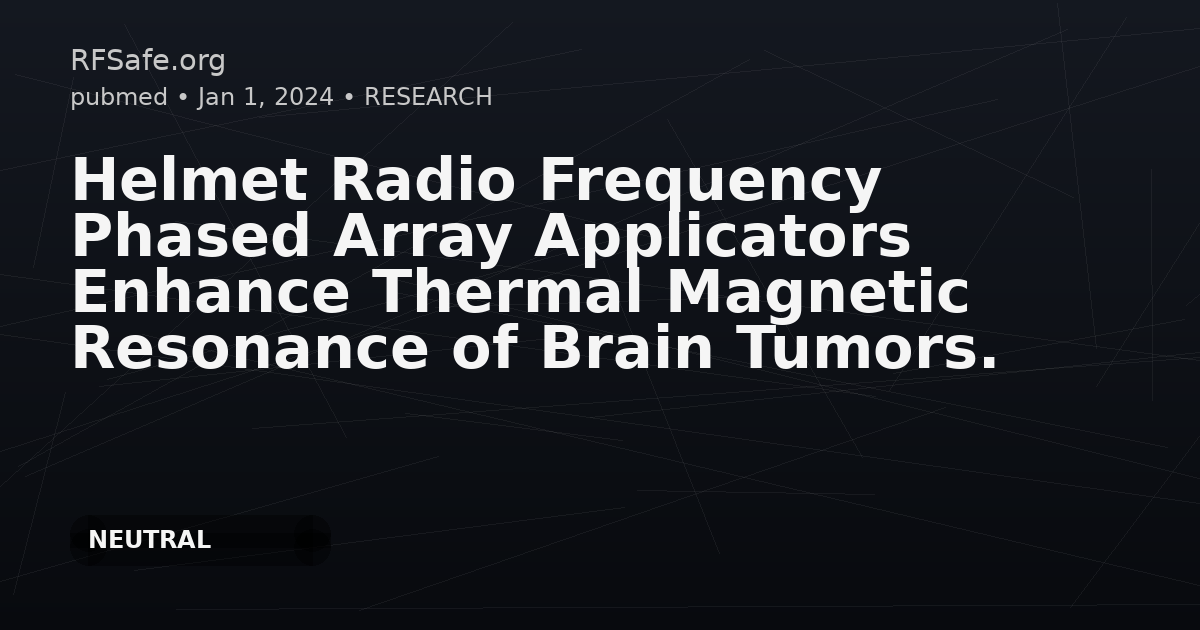 RFSafe.org
pubmed • Jan 1, 2024 • RESEARCH

Helmet Radio Frequency Phased Array Applicators Enhance Thermal Magnetic Resonance of Brain Tumors.

NEUTRAL